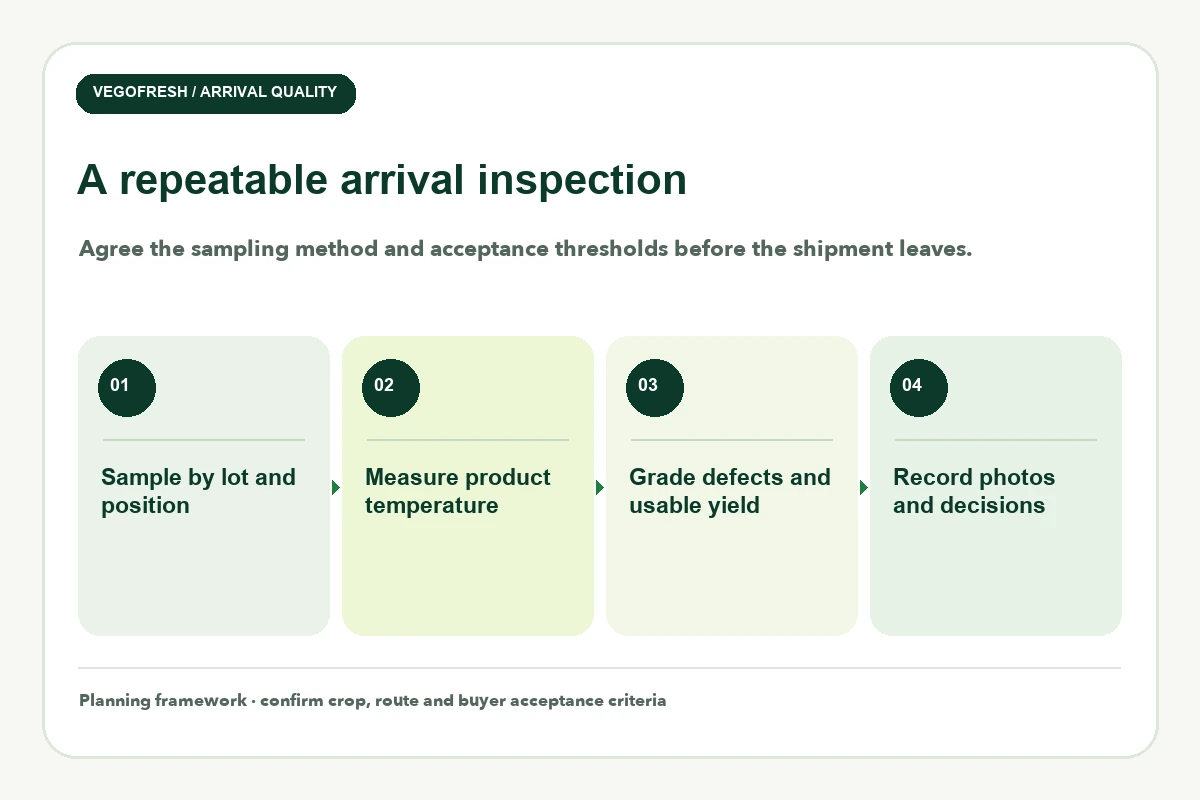 VEGOFRESH / ARRIVAL QUALITY

A repeatable arrival inspection

Agree the sampling method and acceptance thresholds before the shipment leaves.

01

Sample by lot and position

02

Measure product temperature

03

Grade defects and usable yield

04

Record photos and decisions

Planning framework · confirm crop, route and buyer acceptance criteria